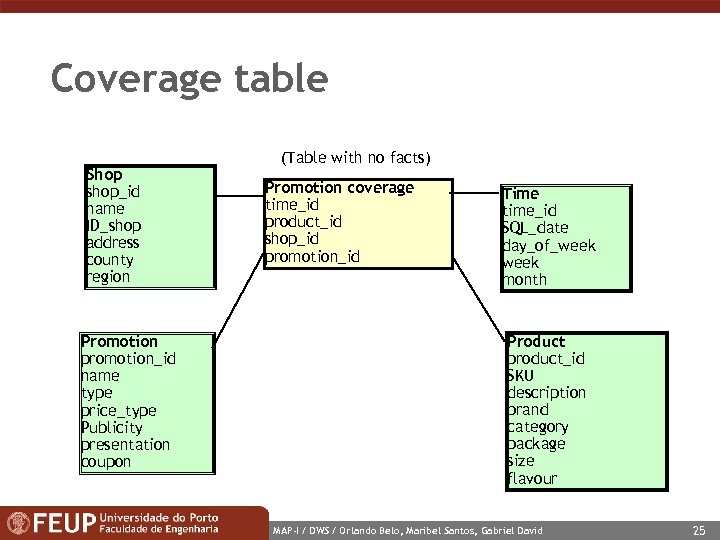 Coverage table

(Table with no facts)

Shop
shop_id
name
ID_shop
address
county
region

Promotion coverage
time_id
product_id
shop_id
promotion_id

Time
time_id
SQL_date
day_of_week
week
month

Promotion
promotion_id
name
type
price_type
Publicity
presentation
coupon

Product
product_id
SKU
description
brand
category
package
size
flavour

FEUP Universidade do Porto Faculdade de Engenharia

MAP-I / DWS / Orlando Belo, Maribel Santos, Gabriel David

25